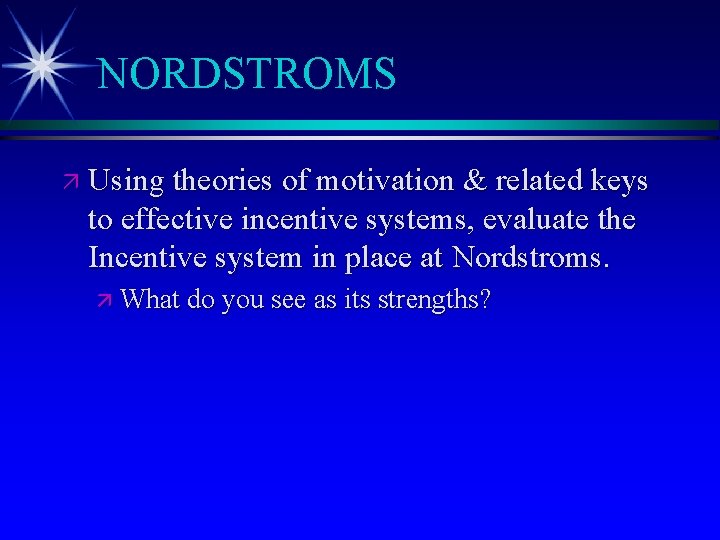 NORDSTROMS

Using theories of motivation & related keys to effective incentive systems, evaluate the Incentive system in place at Nordstroms.

What do you see as its strengths?